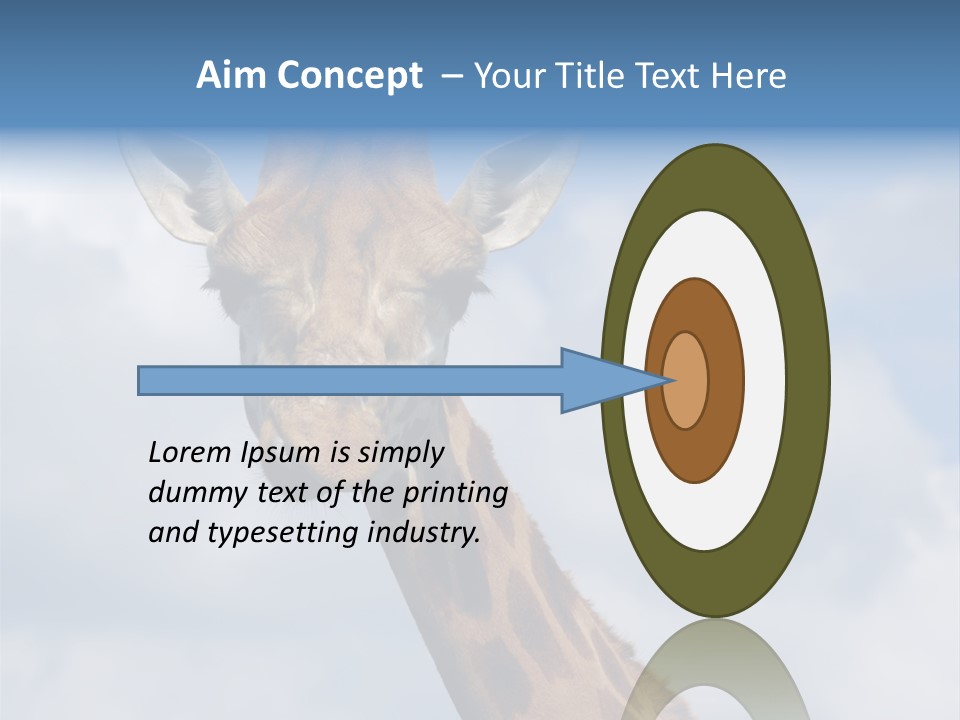 Aim Concept – Your Title Text Here

Lorem Ipsum is simply dummy text of the printing and typesetting industry.